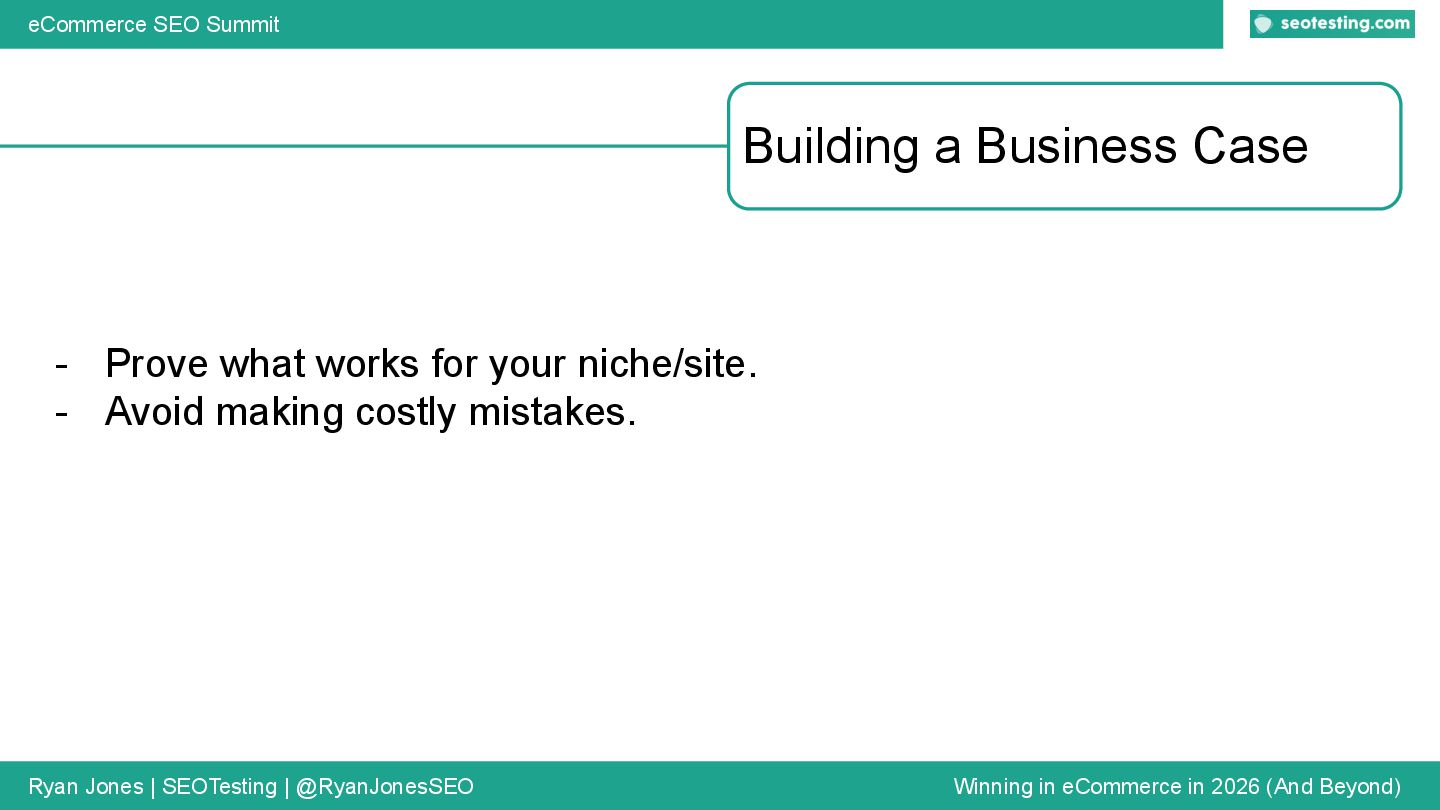 eCommerce SEO Summit

seotesting.com

Building a Business Case

- Prove what works for your niche/site.
- Avoid making costly mistakes.

Ryan Jones | SEOTesting | @RyanJonesSEO

Winning in eCommerce in 2026 (And Beyond)